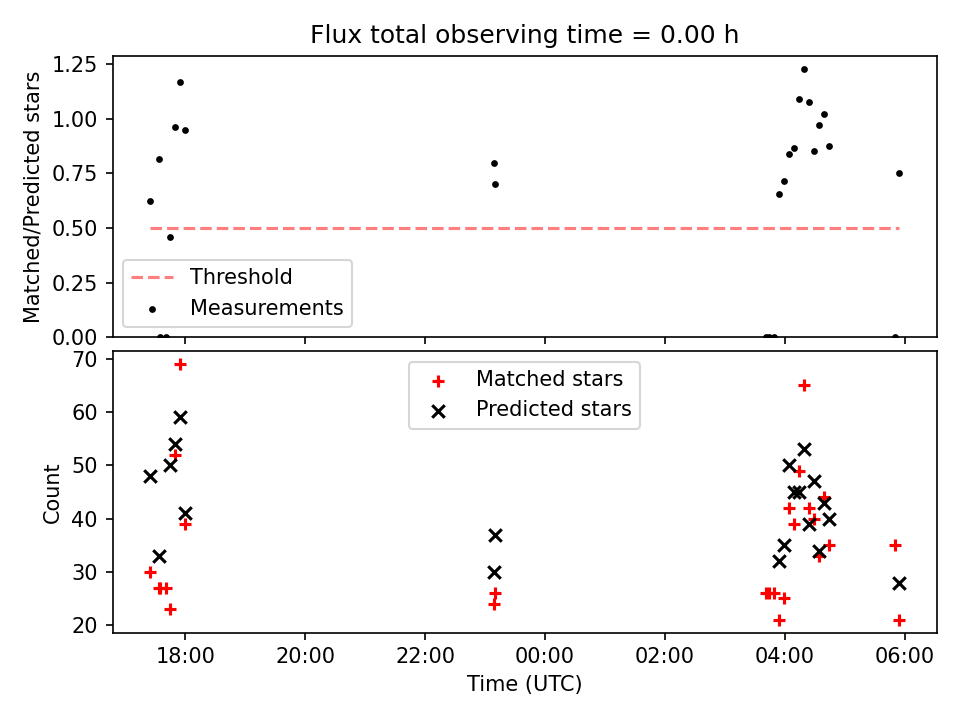 Flux total observing time = 0.00 h

Matched/Predicted stars

1.25
1.00
0.75
0.50
0.25
0.00

Threshold
Measurements

Count

70
60
50
40
30
20

Matched stars
Predicted stars

18:00
20:00
22:00
00:00
02:00
04:00
06:00

Time (UTC)